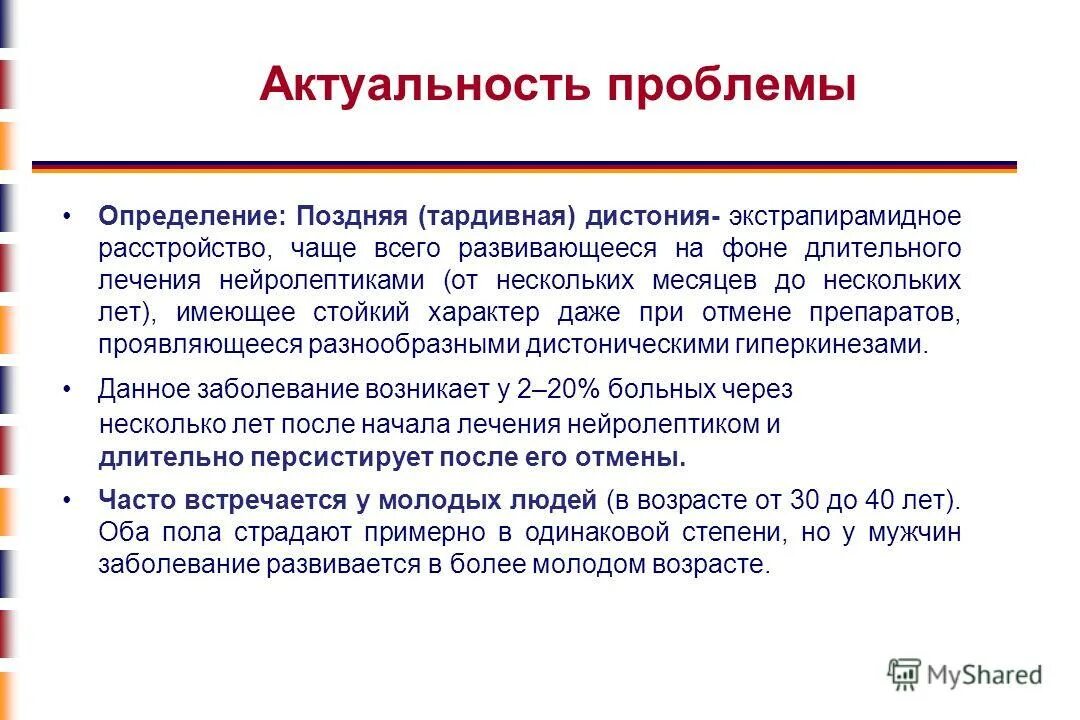 Актуальность проблемы

• Определение: Поздняя (тардивная) дистония- экстрапирамидное расстройство, чаще всего развивающееся на фоне длительного лечения нейролептиками (от нескольких месяцев до нескольких лет), имеющее стойкий характер даже при отмене препаратов, проявляющееся разнообразными дистоническими гиперкинезами.

• Данное заболевание возникает у 2–20% больных через несколько лет после начала лечения нейролептиком и длительно персистирует после его отмены.

• Часто встречается у молодых людей (в возрасте от 30 до 40 лет). Оба пола страдают примерно в одинаковой степени, но у мужчин заболевание развивается в более молодом возрасте.

MyShared